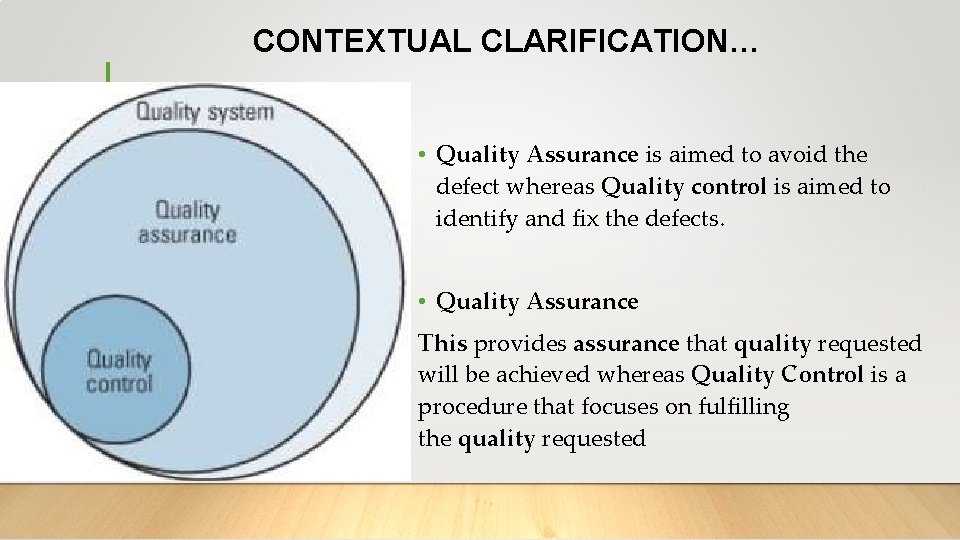 CONTEXTUAL CLARIFICATION…

Quality system

Quality assurance

Quality control

• Quality Assurance is aimed to avoid the defect whereas Quality control is aimed to identify and fix the defects.

• Quality Assurance

This provides assurance that quality requested will be achieved whereas Quality Control is a procedure that focuses on fulfilling the quality requested